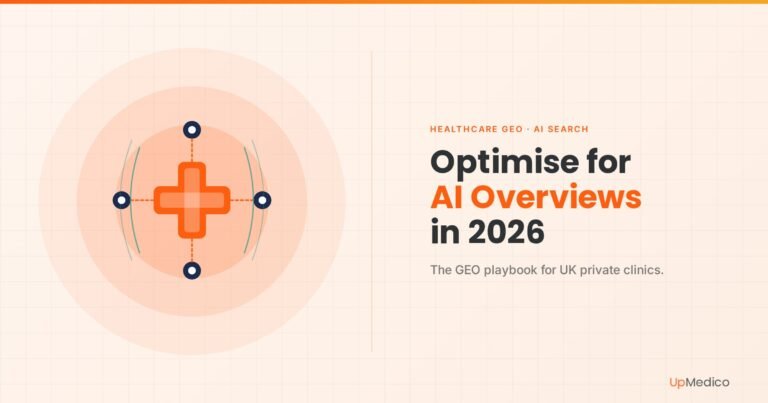 HEALTHCARE GEO · AI SEARCH

Optimise for AI Overviews in 2026

The GEO playbook for UK private clinics.

UpMedico